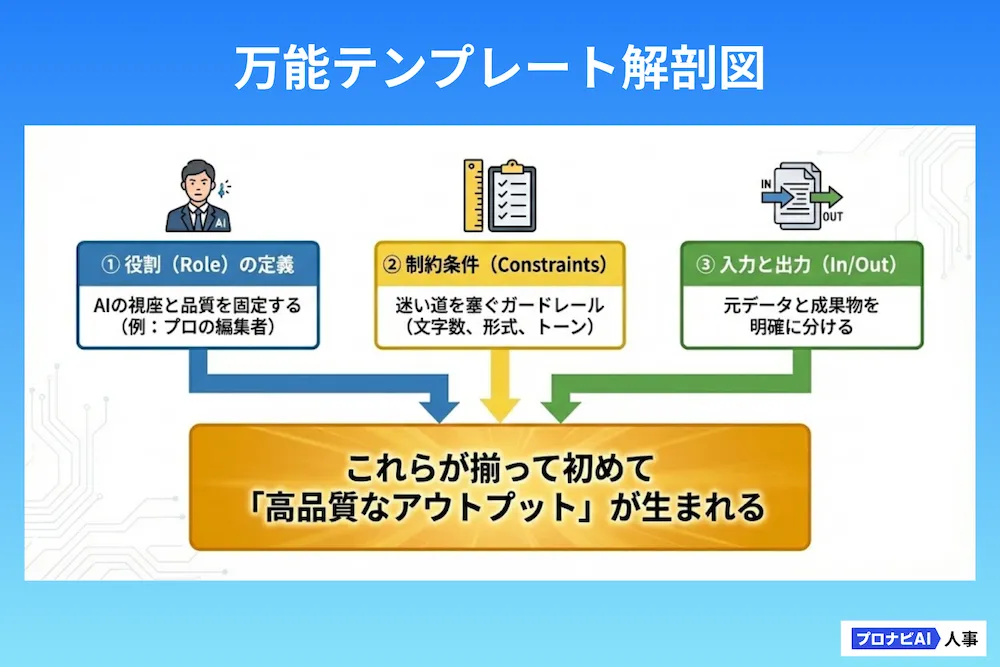 万能テンプレート解剖図

AI

① 役割（Role）の定義

AIの視座と品質を固定する（例：プロの編集者）

② 制約条件（Constraints）

迷い道を塞ぐガードレール（文字数、形式、トーン）

IN

OUT

③ 入力と出力（In/Out）

元データと成果物を明確に分ける

これらが揃って初めて「高品質なアウトプット」が生まれる

プロナビAI 人事